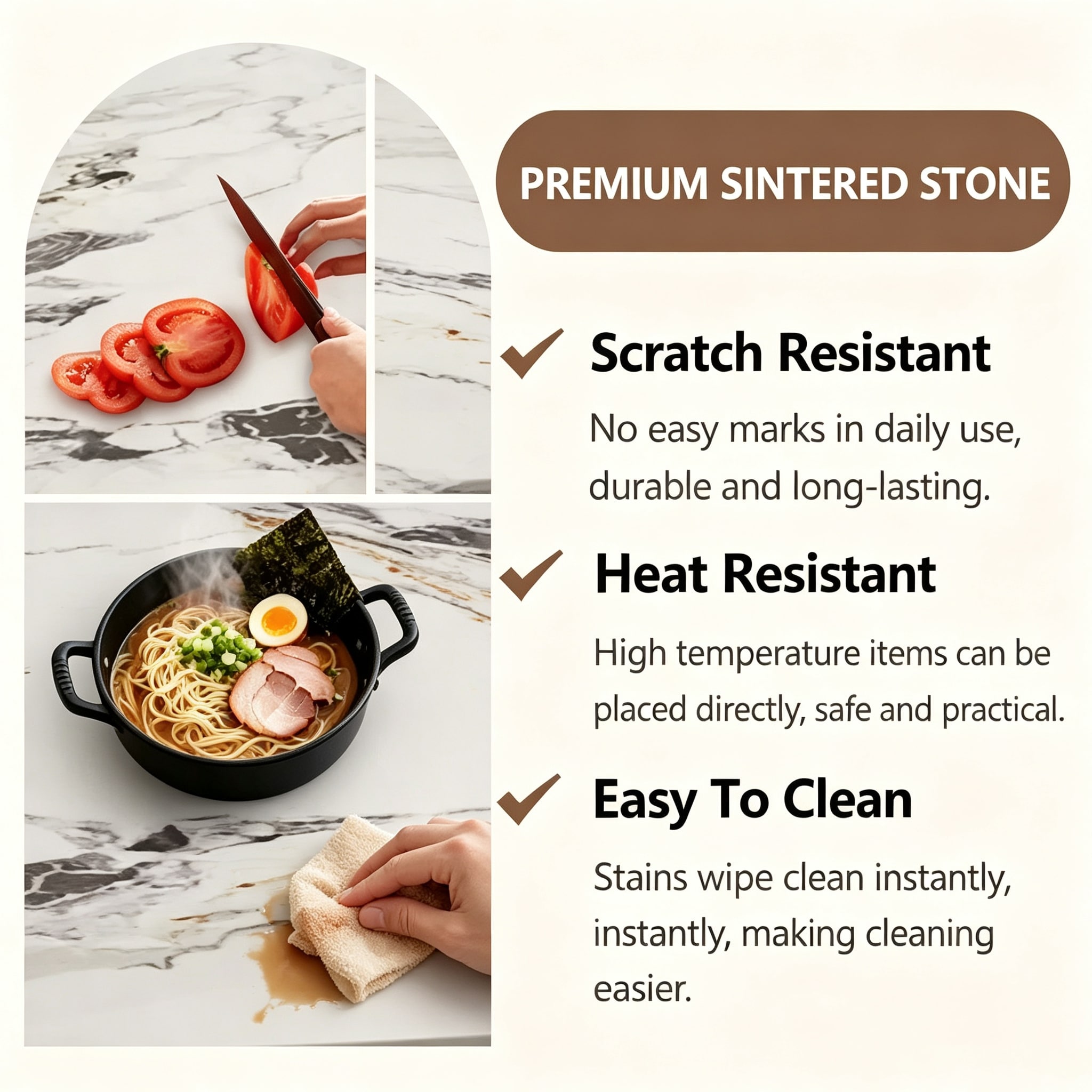 PREMIUM SINTERED STONE

Scratch Resistant

No easy marks in daily use, durable and long-lasting.

Heat Resistant

High temperature items can be placed directly, safe and practical.

Easy To Clean

Stains wipe clean instantly, instantly, making cleaning easier.